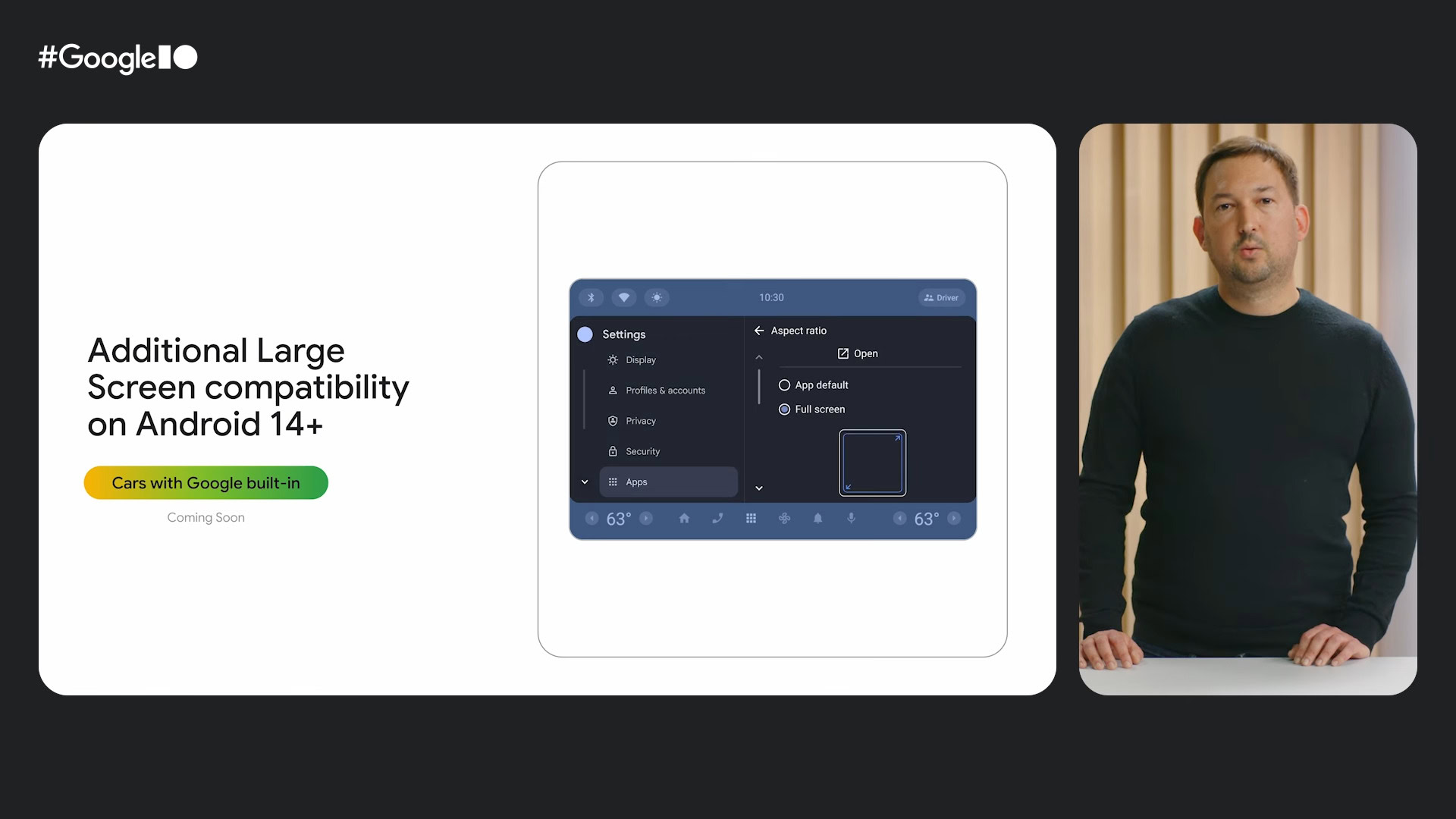 #GoogleIO

Additional Large Screen compatibility on Android 14+

Cars with Google built-in

Coming Soon

10:30

Driver

Settings

Display

Profiles & accounts

Privacy

Security

Apps

Aspect ratio

Open

App default

Full screen

63°

63°